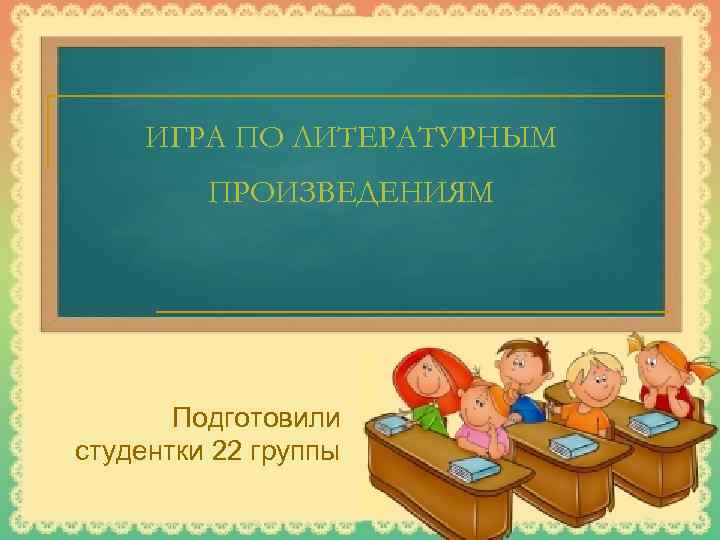 ИГРА ПО ЛИТЕРАТУРНЫМ ПРОИЗВЕДЕНИЯМ

Подготовили студентки 22 группы